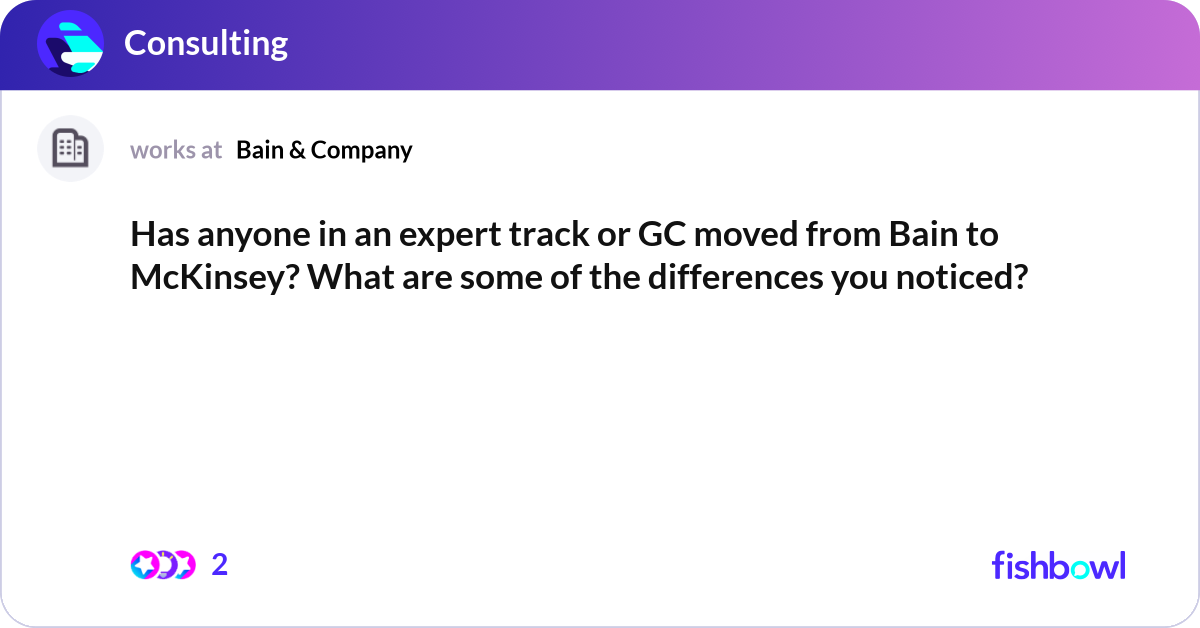 Consulting

works at Bain & Company

Has anyone in an expert track or GC moved from Bain to McKinsey? What are some of the differences you noticed?

2

fishbowl